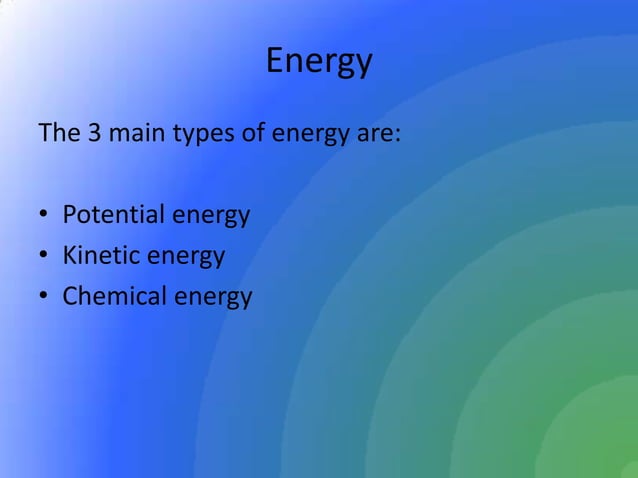 Energy

The 3 main types of energy are:

• Potential energy
• Kinetic energy
• Chemical energy